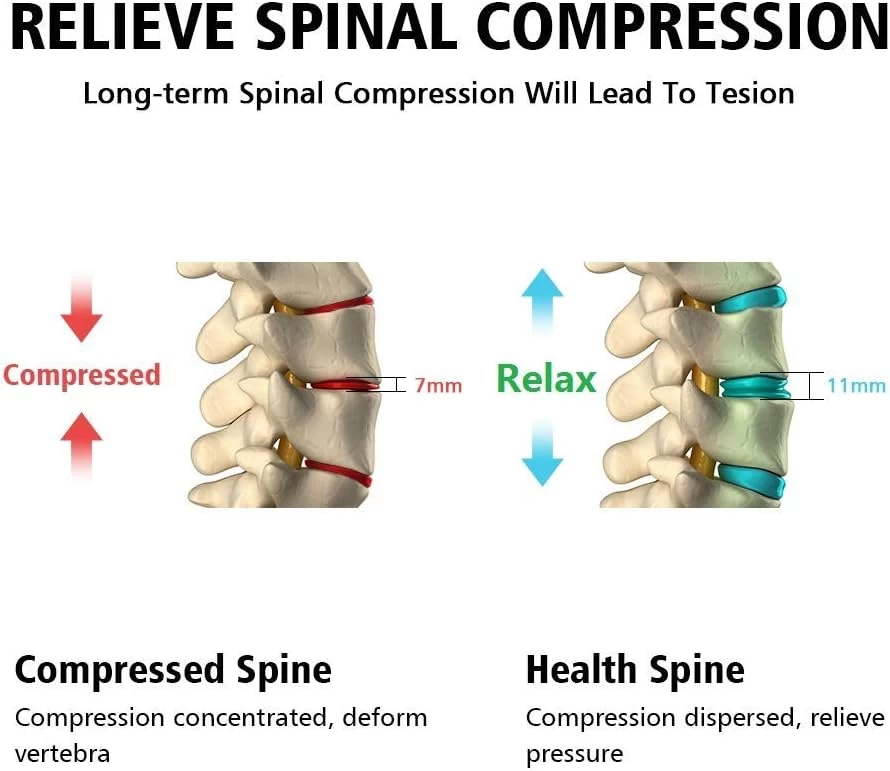 RELIEVE SPINAL COMPRESSION

Long-term Spinal Compression Will Lead To Tesion

Compressed

7mm

Relax

11mm

Compressed Spine

Compression concentrated, deform vertebra

Health Spine

Compression dispersed, relieve pressure